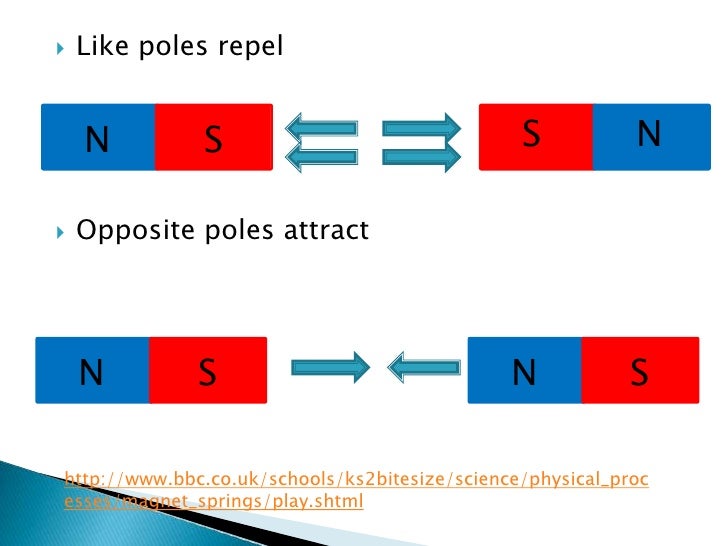 Like poles repel

N S

S N

Opposite poles attract

N S

N S

http://www.bbc.co.uk/schools/ks2bitesize/science/physical_processes/magnet_springs/play.shtml